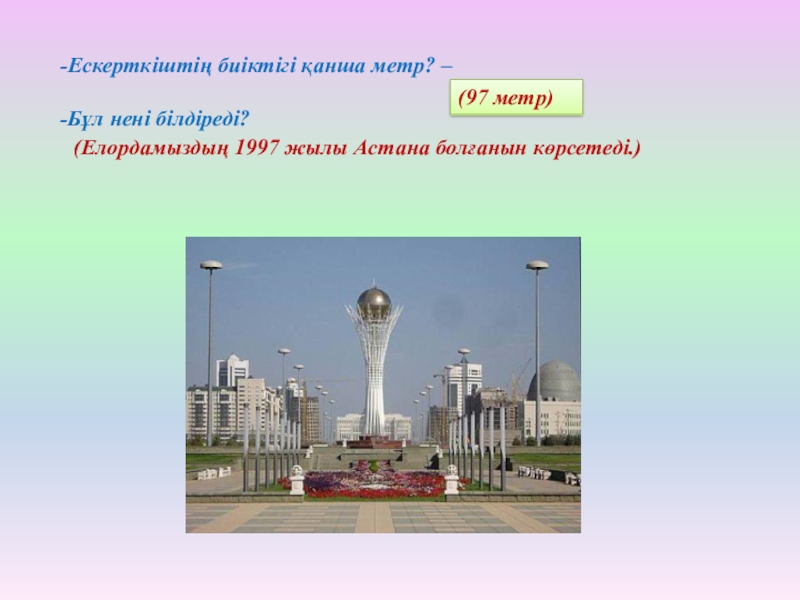 -Ескерткіштің биіктігі қанша метр? –

(97 метр)

-Бұл нені білдіреді?

(Елордамыздың 1997 жылы Астана болғанын көрсетеді.)